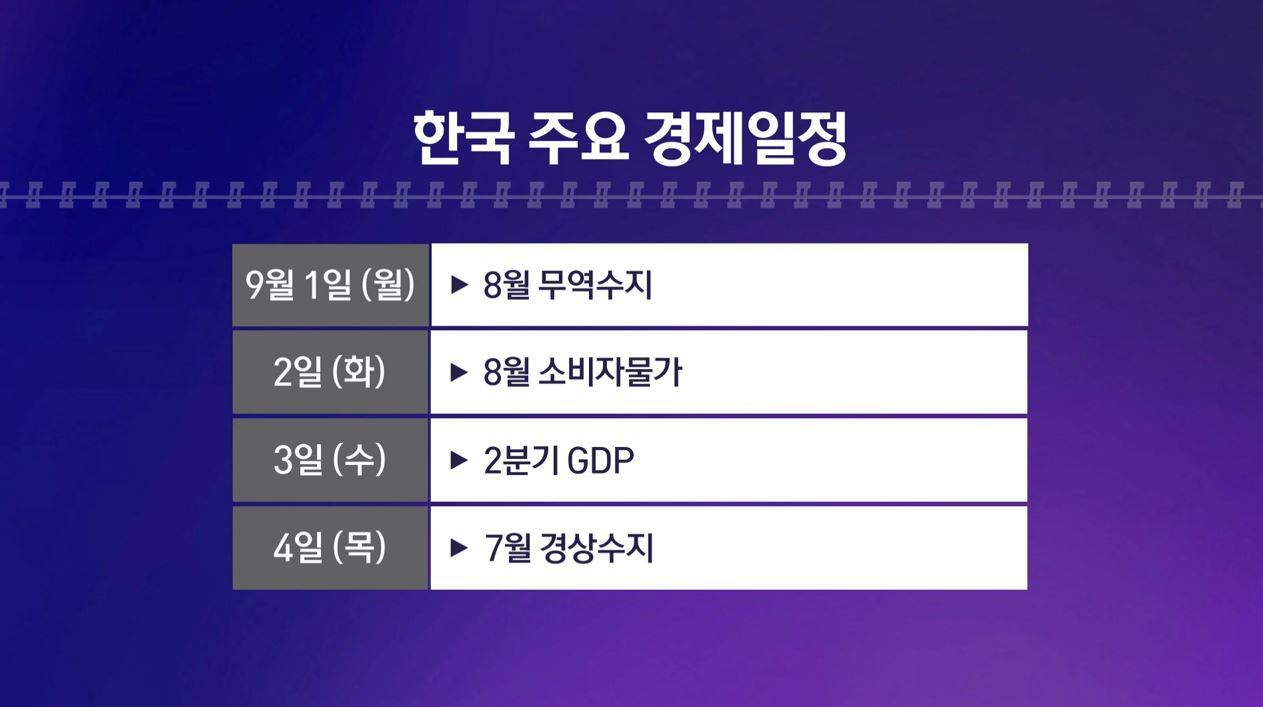 한국 주요 경제일정

| 9월 1일 (월) | ▶ 8월 무역수지 |
|---|---|
| 2일 (화) | ▶ 8월 소비자물가 |
| 3일 (수) | ▶ 2분기 GDP |
| 4일 (목) | ▶ 7월 경상수지 |